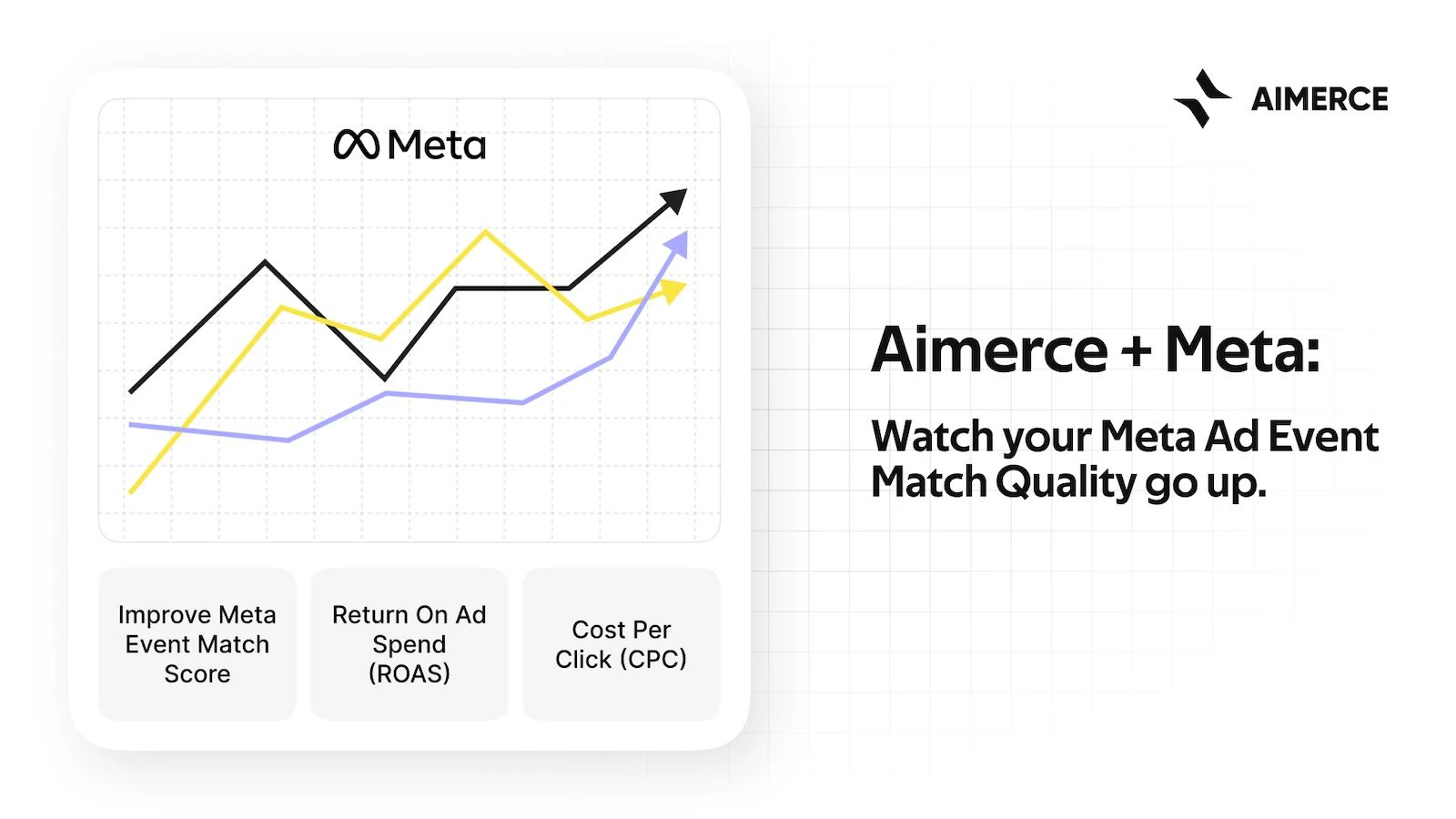 Meta

Improve Meta Event Match Score

Return On Ad Spend (ROAS)

Cost Per Click (CPC)

AIMERCE

Aimerce + Meta:

Watch your Meta Ad Event Match Quality go up.